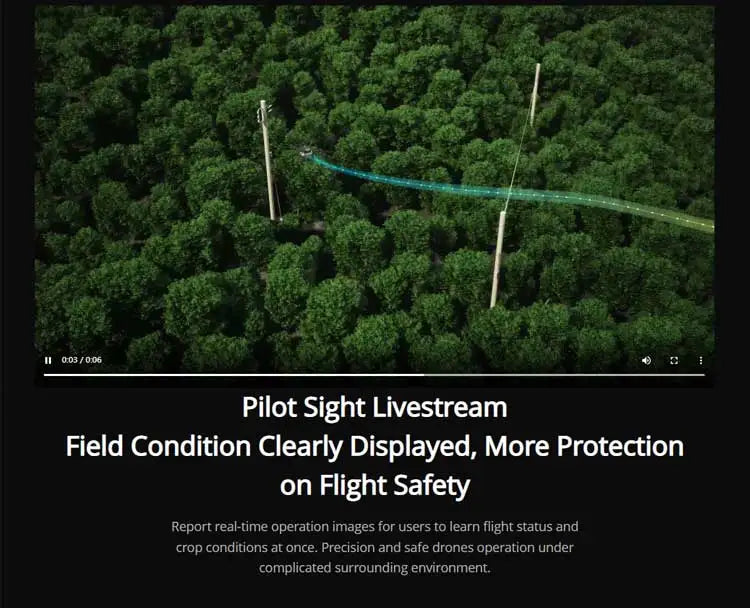 0:03 / 0:06

Pilot Sight Livestream
Field Condition Clearly Displayed, More Protection on Flight Safety

Report real-time operation images for users to learn flight status and crop conditions at once. Precision and safe drones operation under complicated surrounding environment.